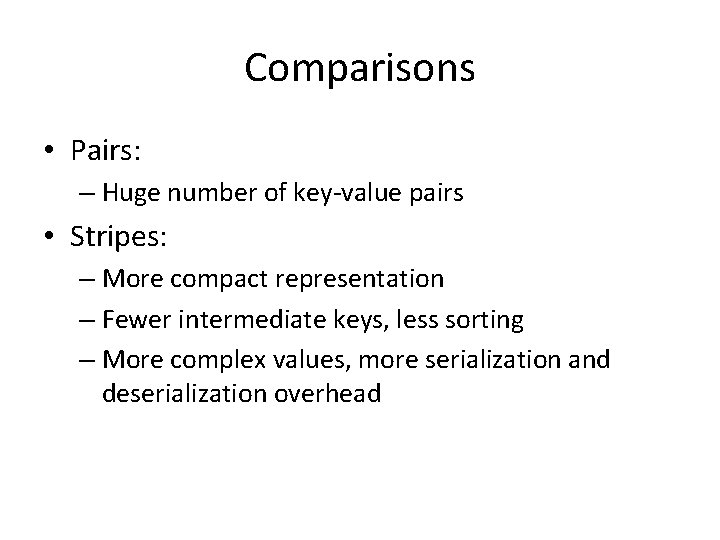 Comparisons

• Pairs:
  – Huge number of key-value pairs
• Stripes:
  – More compact representation
  – Fewer intermediate keys, less sorting
  – More complex values, more serialization and deserialization overhead